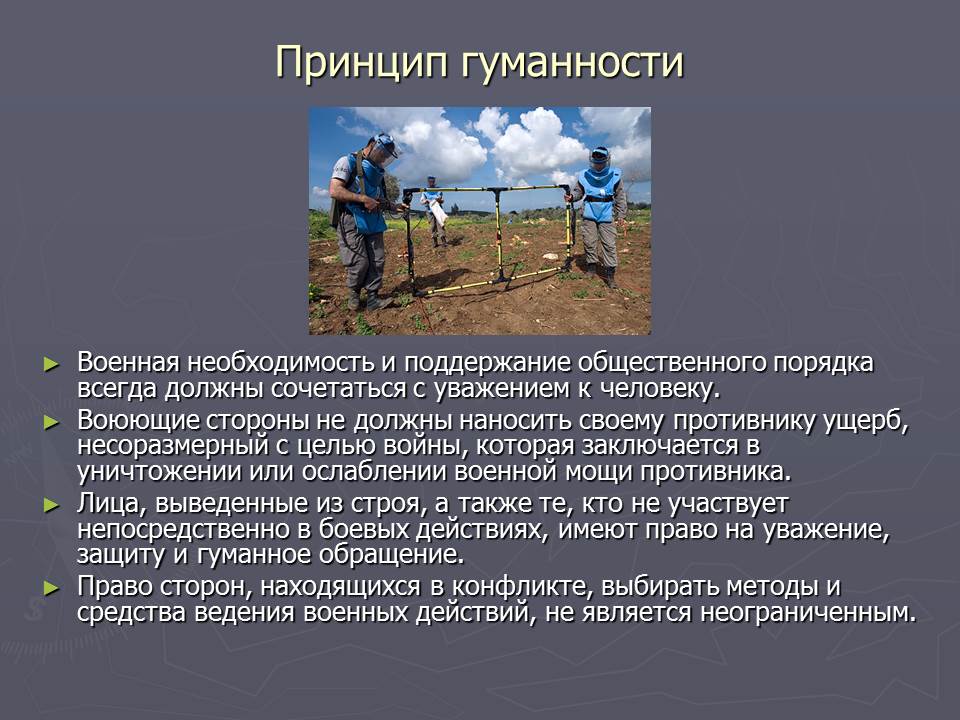 Принцип гуманности

► Военная необходимость и поддержание общественного порядка всегда должны сочетаться с уважением к человеку.
► Воюющие стороны не должны наносить своему противнику ущерб, несоразмерный с целью войны, которая заключается в уничтожении или ослаблении военной мощи противника.
► Лица, выведенные из строя, а также те, кто не участвует непосредственно в боевых действиях, имеют право на уважение, защиту и гуманное обращение.
► Право сторон, находящихся в конфликте, выбирать методы и средства ведения военных действий, не является неограниченным.